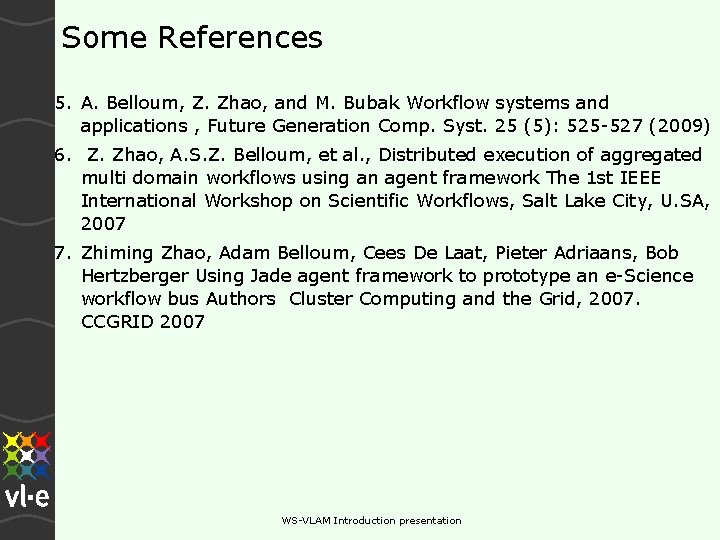 Some References

5. A. Belloum, Z. Zhao, and M. Bubak Workflow systems and applications , Future Generation Comp. Syst. 25 (5): 525-527 (2009)

6. Z. Zhao, A.S.Z. Belloum, et al., Distributed execution of aggregated multi domain workflows using an agent framework The 1st IEEE International Workshop on Scientific Workflows, Salt Lake City, U.SA, 2007

7. Zhiming Zhao, Adam Belloum, Cees De Laat, Pieter Adriaans, Bob Hertzberger Using Jade agent framework to prototype an e-Science workflow bus Authors Cluster Computing and the Grid, 2007. CCGRID 2007

vl·e

WS-VLAM Introduction presentation